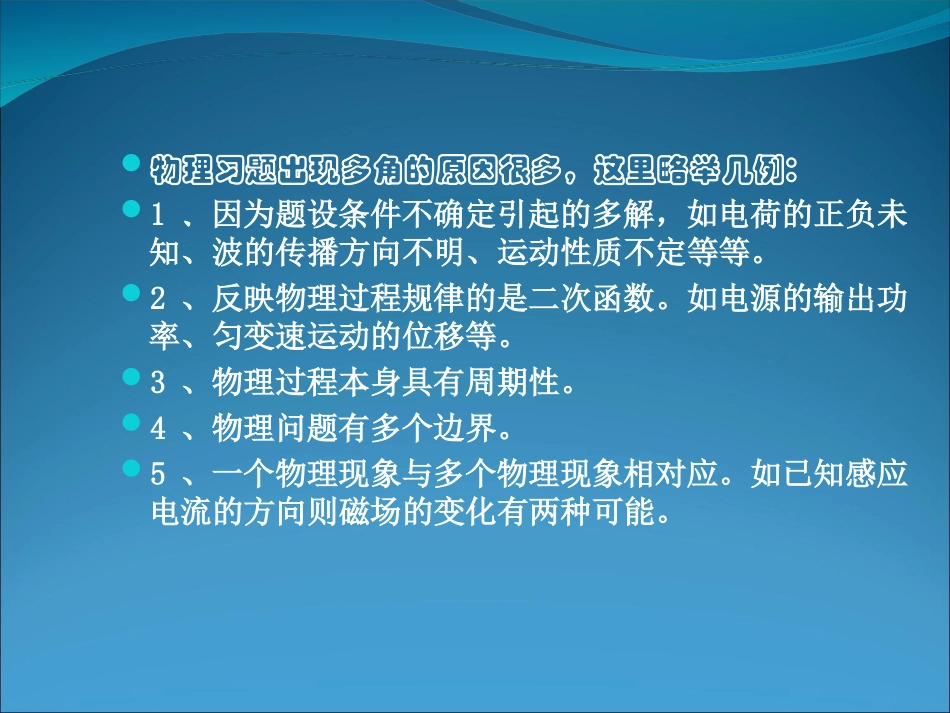 物理习题出现多角的原因很多。这里略举几例：

1 、因为题设条件不确定引起的多解，如电荷的正负未知、波的传播方向不明、运动性质不定等等。

2 、反映物理过程规律的是二次函数。如电源的输出功率、匀变速运动的位移等。

3 、物理过程本身具有周期性。

4 、物理问题有多个边界。

5 、一个物理现象与多个物理现象相对应。如已知感应电流的方向则磁场的变化有两种可能。